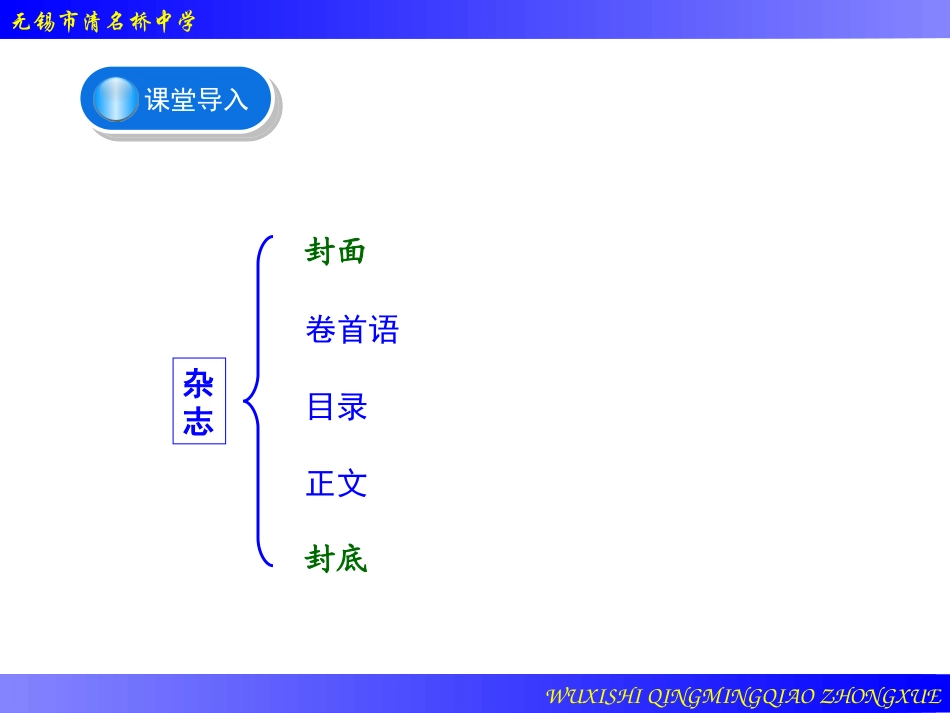 无锡市清名桥中学

课堂导入

杂志

封面

卷首语

目录

正文

封底

WUXISHI QINGMINGQIAO ZHONGXUE